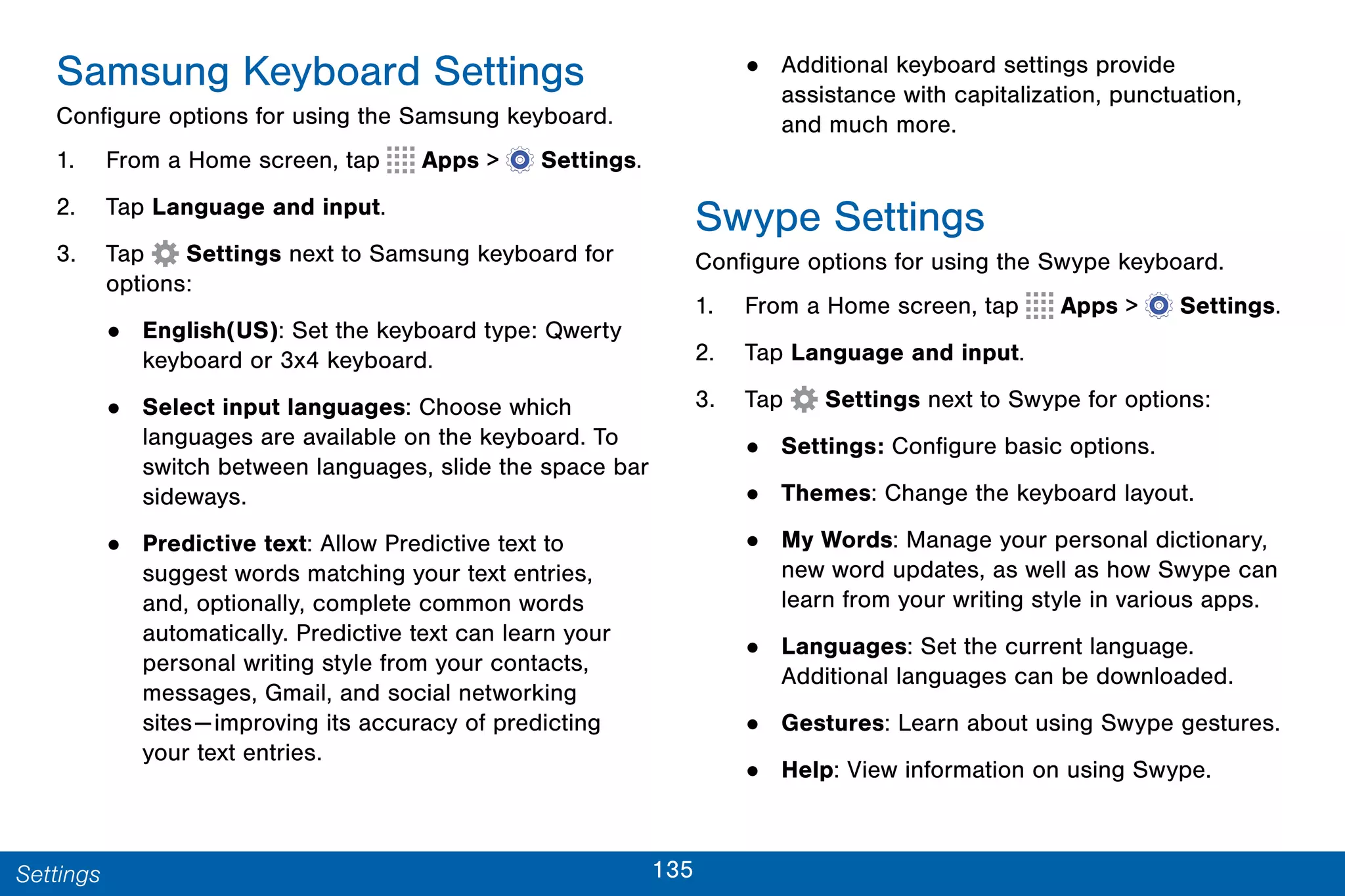 Samsung Keyboard Settings

Configure options for using the Samsung keyboard.

1. From a Home screen, tap Apps > Settings.

2. Tap Language and input.

3. Tap Settings next to Samsung keyboard for options:

• English(US): Set the keyboard type: Qwerty keyboard or 3x4 keyboard.

• Select input languages: Choose which languages are available on the keyboard. To switch between languages, slide the space bar sideways.

• Predictive text: Allow Predictive text to suggest words matching your text entries, and, optionally, complete common words automatically. Predictive text can learn your personal writing style from your contacts, messages, Gmail, and social networking sites—improving its accuracy of predicting your text entries.

• Additional keyboard settings provide assistance with capitalization, punctuation, and much more.

Swype Settings

Configure options for using the Swype keyboard.

1. From a Home screen, tap Apps > Settings.

2. Tap Language and input.

3. Tap Settings next to Swype for options:

• Settings: Configure basic options.

• Themes: Change the keyboard layout.

• My Words: Manage your personal dictionary, new word updates, as well as how Swype can learn from your writing style in various apps.

• Languages: Set the current language. Additional languages can be downloaded.

• Gestures: Learn about using Swype gestures.

• Help: View information on using Swype.

Settings 135